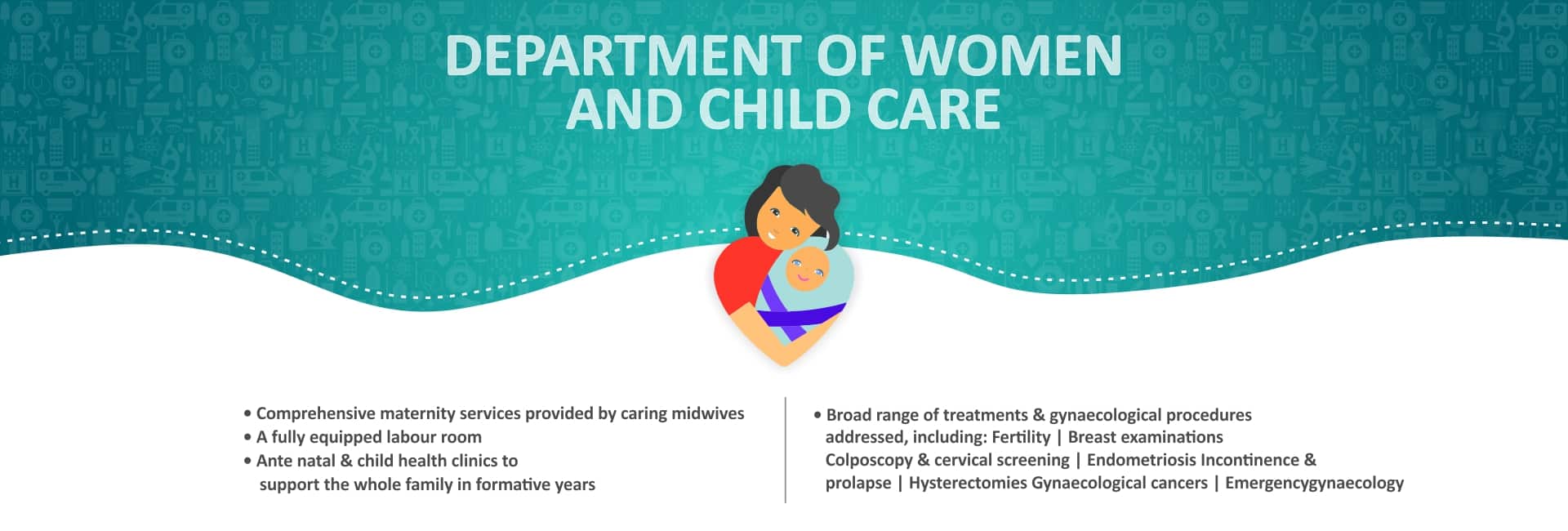 DEPARTMENT OF WOMEN AND CHILD CARE

• Comprehensive maternity services provided by caring midwives
• A fully equipped labour room
• Ante natal & child health clinics to support the whole family in formative years

• Broad range of treatments & gynaecological procedures addressed, including: Fertility | Breast examinations Colposcopy & cervical screening | Endometriosis Incontinence & prolapse | Hysterectomies Gynaecological cancers | Emergencygynaecology